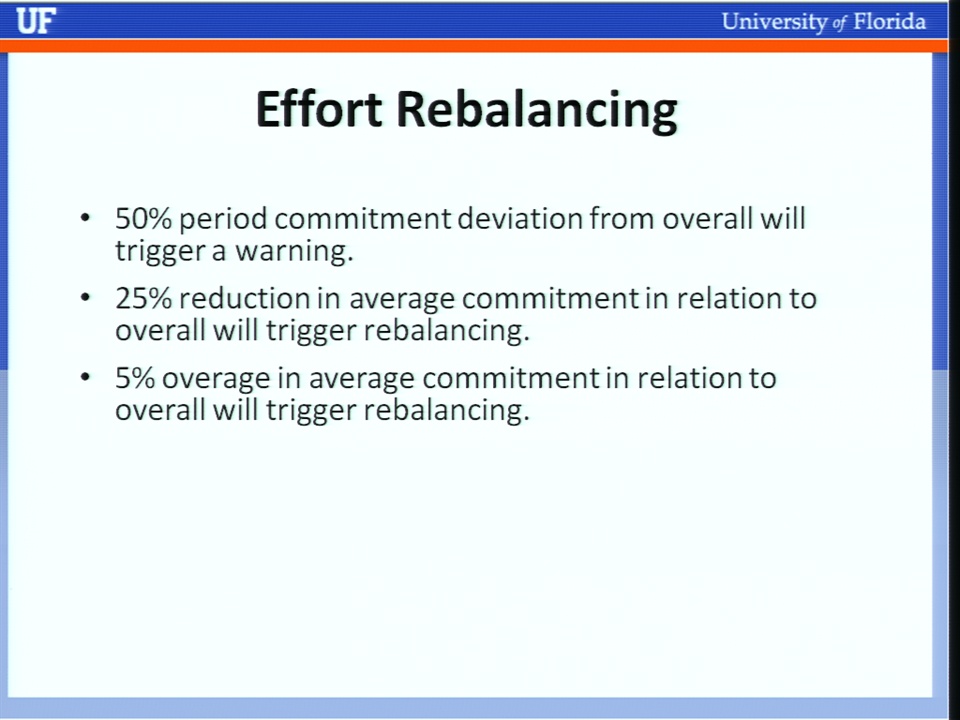 UF

University of Florida

Effort Rebalancing

• 50% period commitment deviation from overall will trigger a warning.

• 25% reduction in average commitment in relation to overall will trigger rebalancing.

• 5% overage in average commitment in relation to overall will trigger rebalancing.